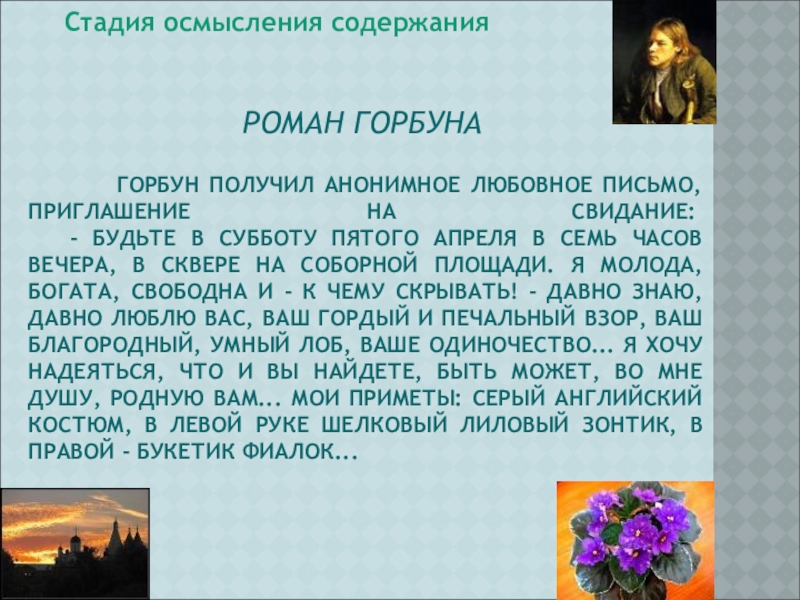 Стадия осмысления содержания

РОМАН ГОРБУНА

ГОРБУН ПОЛУЧИЛ АНОНИМНОЕ ЛЮБОВНОЕ ПИСЬМО, ПРИГЛАШЕНИЕ НА СВИДАНИЕ:
- БУДЬТЕ В СУББОТУ ПЯТОГО АПРЕЛЯ В СЕМЬ ЧАСОВ ВЕЧЕРА, В СКВЕРЕ НА СОБОРНОЙ ПЛОЩАДИ. Я МОЛОДА, БОГАТА, СВОБОДНА И - К ЧЕМУ СКРЫВАТЬ! - ДАВНО ЗНАЮ, ДАВНО ЛЮБЛЮ ВАС, ВАШ ГОРДЫЙ И ПЕЧАЛЬНЫЙ ВЗОР, ВАШ БЛАГОРОДНЫЙ, УМНЫЙ ЛОБ, ВАШЕ ОДИНОЧЕСТВО... Я ХОЧУ НАДЕЯТЬСЯ, ЧТО И ВЫ НАЙДЕТЕ, БЫТЬ МОЖЕТ, ВО МНЕ ДУШУ, РОДНУЮ ВАМ... МОИ ПРИМЕТЫ: СЕРЫЙ АНГЛИЙСКИЙ КОСТЮМ, В ЛЕВОЙ РУКЕ ШЕЛКОВЫЙ ЛИЛОВЫЙ ЗОНТИК, В ПРАВОЙ - БУКЕТИК ФИАЛОК...